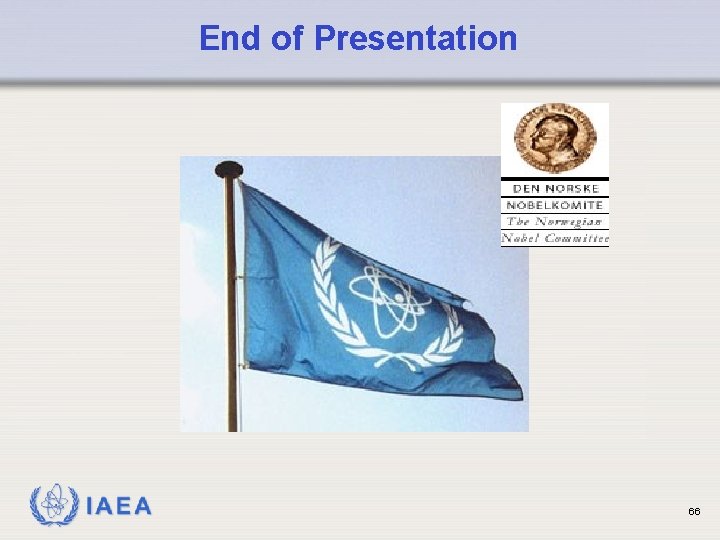 End of Presentation

DEN NORSKE
NOBELKOMITE
The Norwegian
Nobel Committee

IAEA

66